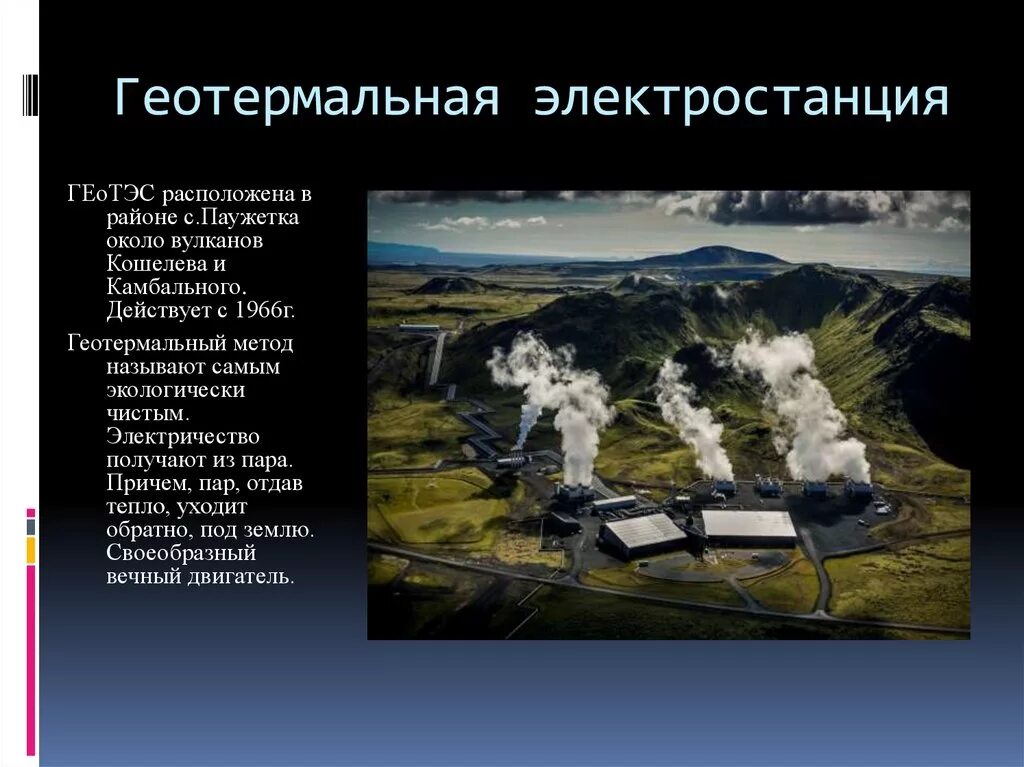 Геотермальная электростанция

ГЕоТЭС расположена в районе с.Паужетка около вулканов Кошелева и Камбального. Действует с 1966г.

Геотермальный метод называют самым экологически чистым. Электричество получают из пара. Причем, пар, отдав тепло, уходит обратно, под землю. Своеобразный вечный двигатель.